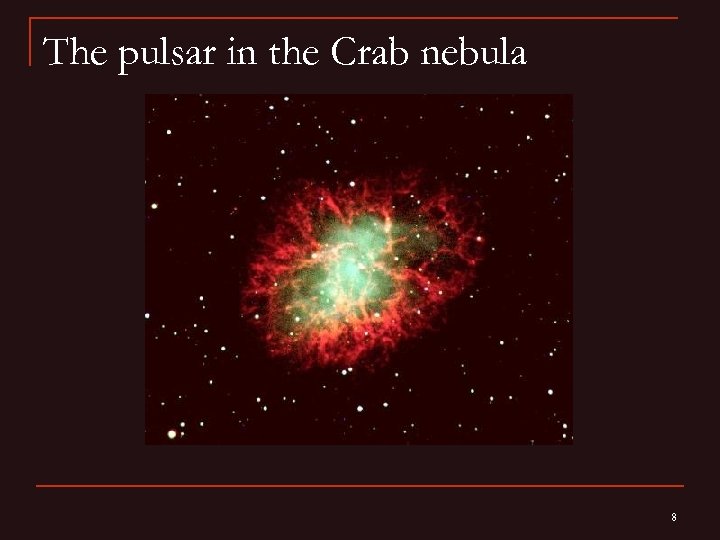 The pulsar in the Crab nebula

8